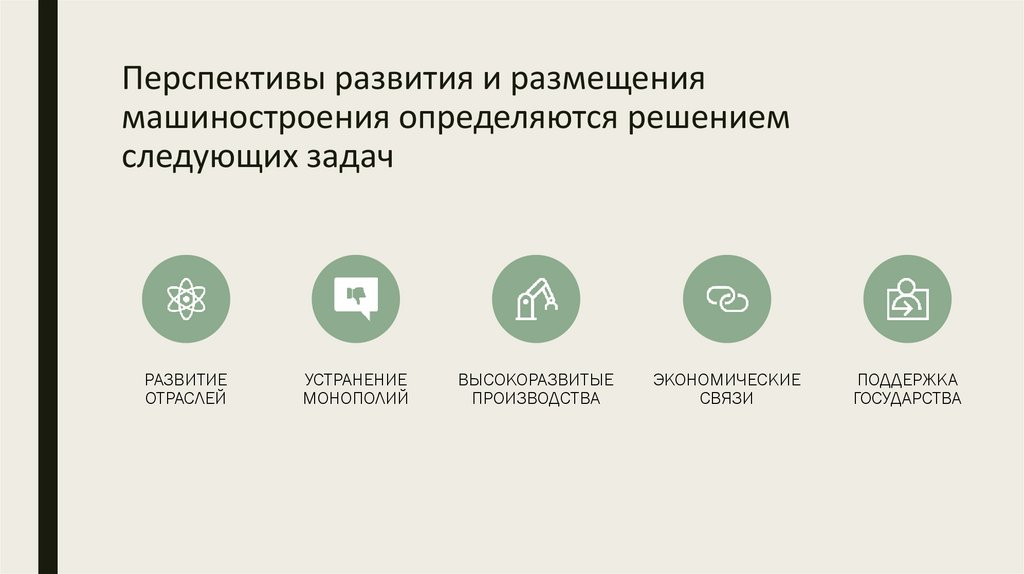 Перспективы развития и размещения машиностроения определяются решением следующих задач

РАЗВИТИЕ ОТРАСЛЕЙ

УСТРАНЕНИЕ МОНОПОЛИЙ

ВЫСОКОРАЗВИТЫЕ ПРОИЗВОДСТВА

ЭКОНОМИЧЕСКИЕ СВЯЗИ

ПОДДЕРЖКА ГОСУДАРСТВА